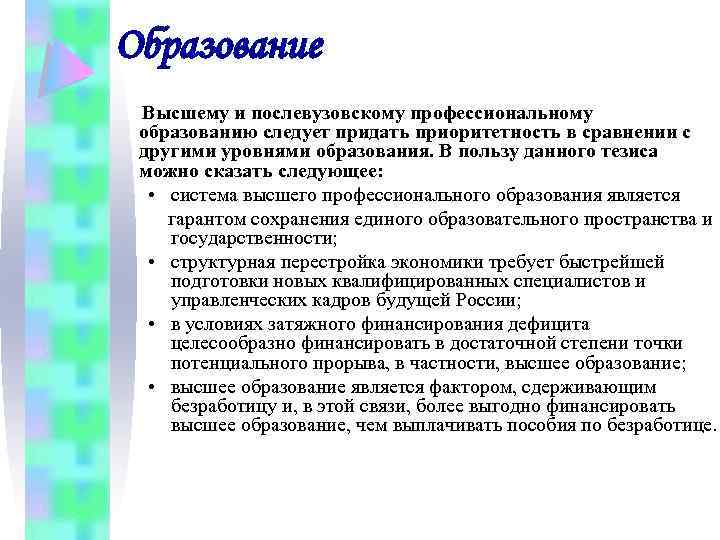 Образование

Высшему и послевузовскому профессиональному образованию следует придать приоритетность в сравнении с другими уровнями образования. В пользу данного тезиса можно сказать следующее:

• система высшего профессионального образования является гарантом сохранения единого образовательного пространства и государственности;
• структурная перестройка экономики требует быстрейшей подготовки новых квалифицированных специалистов и управленческих кадров будущей России;
• в условиях затяжного финансирования дефицита целесообразно финансировать в достаточной степени точки потенциального прорыва, в частности, высшее образование;
• высшее образование является фактором, сдерживающим безработицу и, в этой связи, более выгодно финансировать высшее образование, чем выплачивать пособия по безработице.